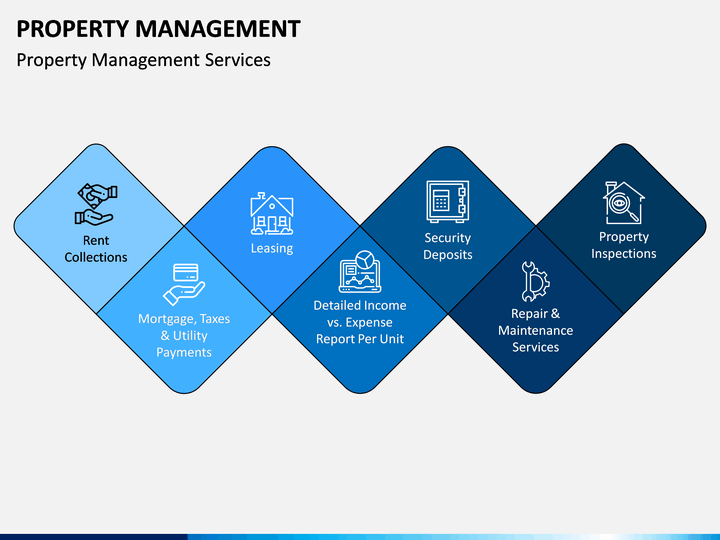 PROPERTY MANAGEMENT
Property Management Services

Rent Collections

Mortgage, Taxes & Utility Payments

Leasing

Detailed Income vs. Expense Report Per Unit

Security Deposits

Repair & Maintenance Services

Property Inspections